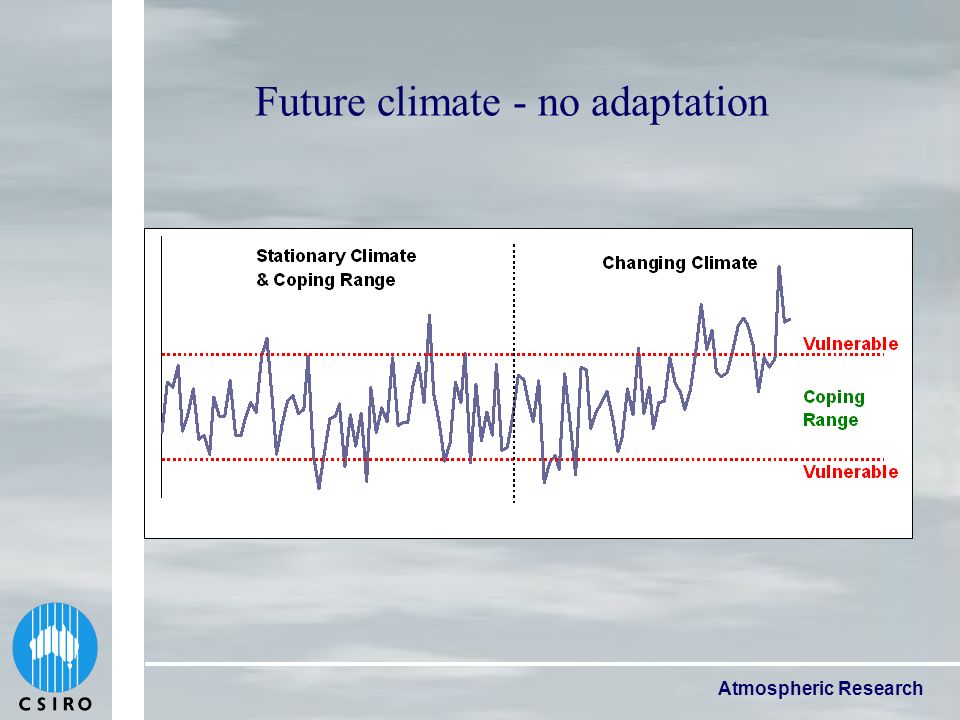 Future climate - no adaptation

Stationary Climate & Coping Range

Changing Climate

Vulnerable

Coping Range

Vulnerable

CSIRO

Atmospheric Research